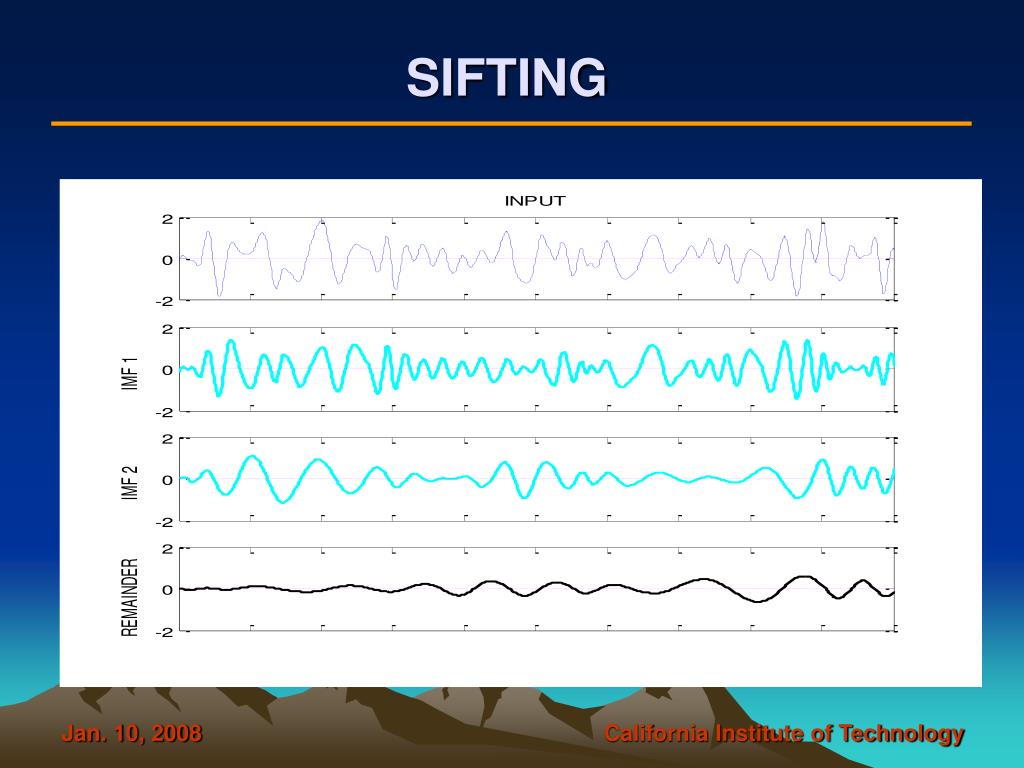 SIFTING

INPUT

2
0
-2

IMF 1
2
0
-2

IMF 2
2
0
-2

REMAINDER
2
0
-2

Jan. 10, 2008

California Institute of Technology